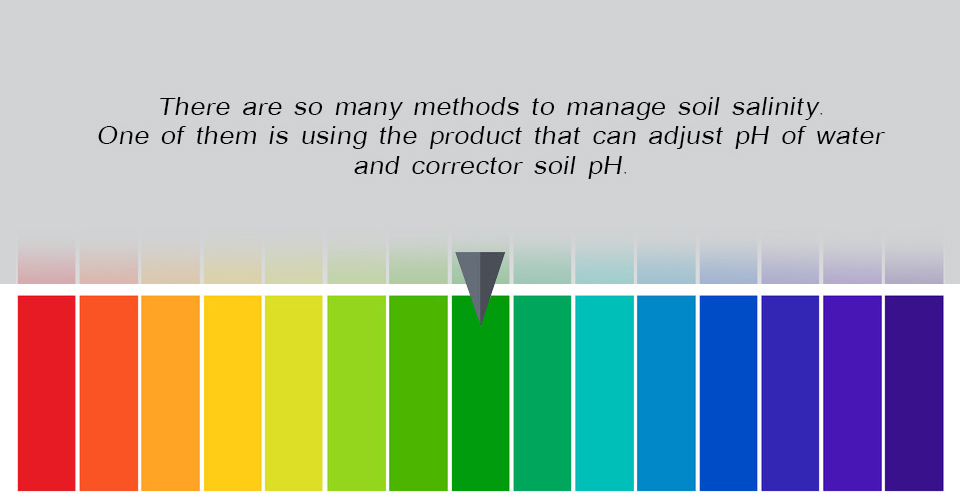 There are so many methods to manage soil salinity. One of them is using the product that can adjust pH of water and corrector soil pH.